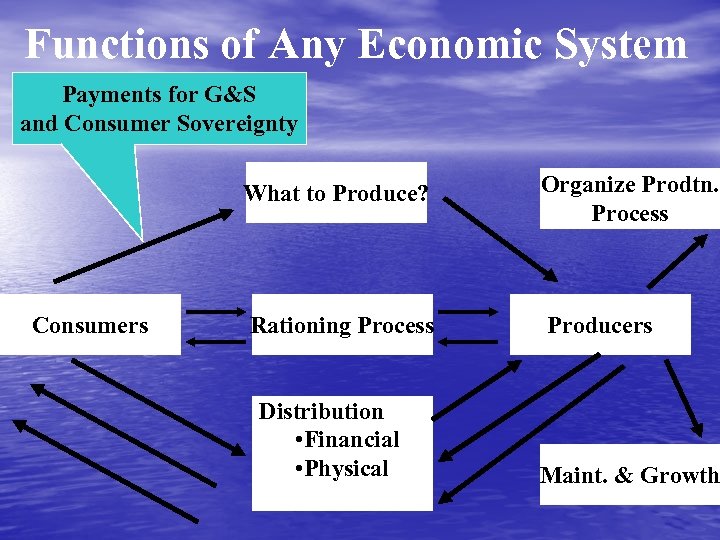 Functions of Any Economic System

Payments for G&S and Consumer Sovereignty

What to Produce?

Organize Prodtn. Process

Consumers

Rationing Process

Producers

Distribution
•Financial
•Physical

Maint. & Growth